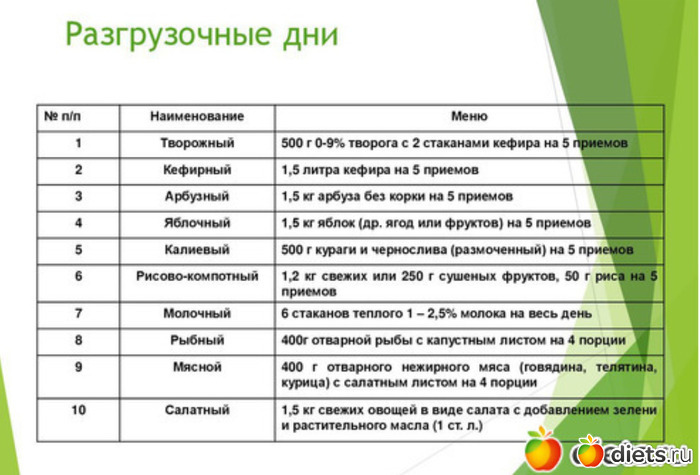 Разгрузочные дни

| № п/п | Наименование | Меню |
|---|---|---|
| 1 | Творожный | 500 г 0-9% творога с 2 стаканами кефира на 5 приемов |
| 2 | Кефирный | 1,5 литра кефира на 5 приемов |
| 3 | Арбузный | 1,5 кг арбуза без корки на 5 приемов |
| 4 | Яблочный | 1,5 кг яблок (др. ягод или фруктов) на 5 приемов |
| 5 | Калиевый | 500 г кураги и чернослива (размоченный) на 5 приемов |
| 6 | Рисово-компотный | 1,2 кг свежих или 250 г сушеных фруктов, 50 г риса на 5 приемов |
| 7 | Молочный | 6 стаканов теплого 1 – 2,5% молока на весь день |
| 8 | Рыбный | 400г отварной рыбы с капустным листом на 4 порции |
| 9 | Мясной | 400 г отварного нежирного мяса (говядина, телятина, курица) с салатным листом на 4 порции |
| 10 | Салатный | 1,5 кг свежих овощей в виде салата с добавлением зелени и растительного масла (1 ст. л.) |

diets.ru